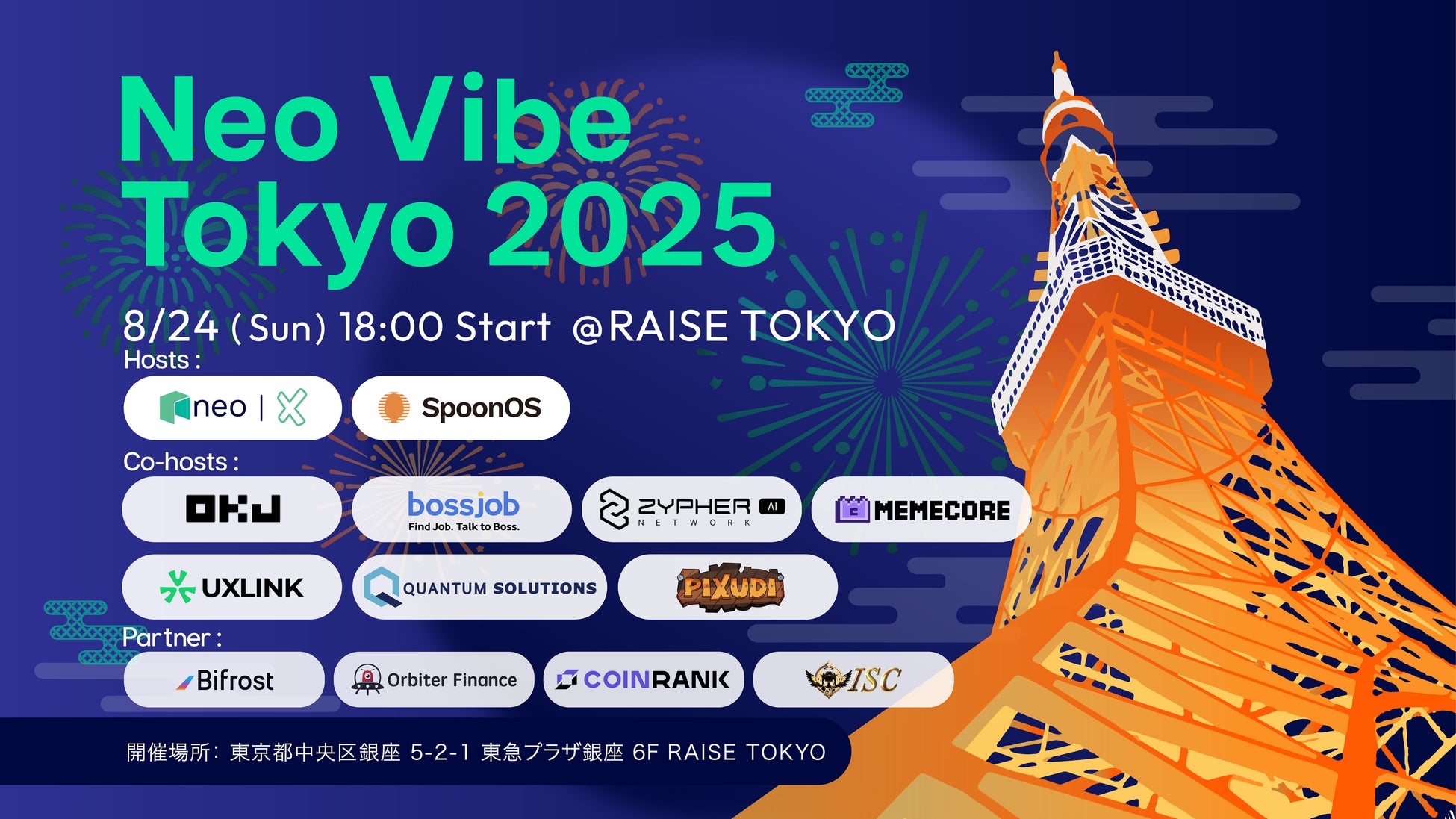 Neo Vibe Tokyo 2025

8/24 (Sun) 18:00 Start @RAISE TOKYO

Hosts :

neo | X

SpoonOS

Co-hosts :

OKJ

bossjob
Find Job. Talk to Boss.

ZYPHER AI NETWORK

MEMECORE

UXLINK

QUANTUM SOLUTIONS

PIXUDI

Partner :

Bifrost

Orbiter Finance

COINRANK

ISC

開催場所: 東京都中央区銀座 5-2-1 東急プラザ銀座 6F RAISE TOKYO